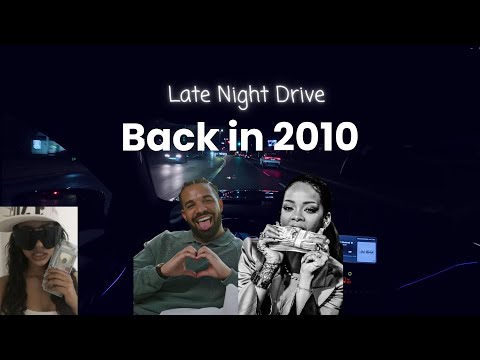 Late Night Drive

Back in 2010